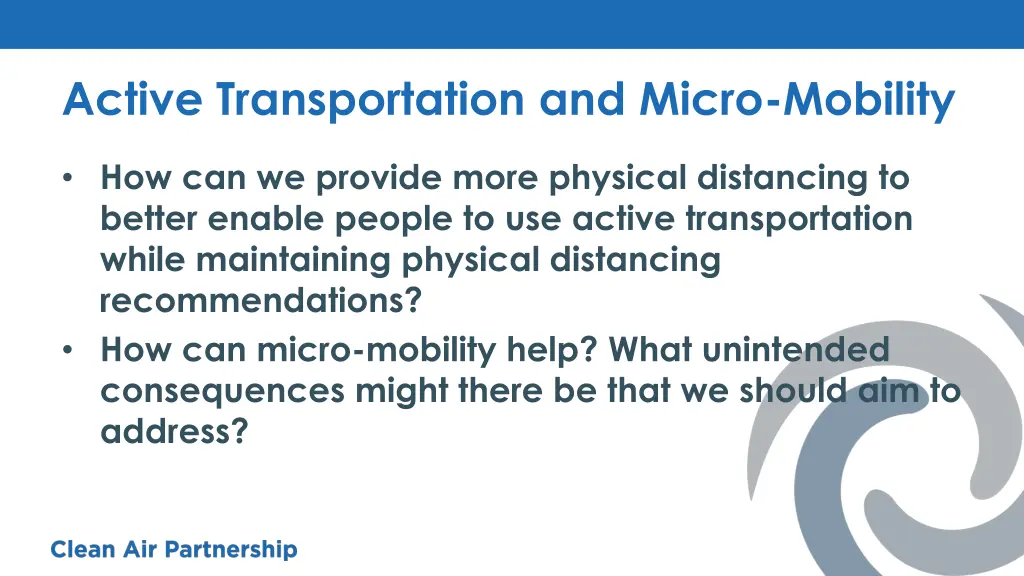 Active Transportation and Micro-Mobility

• How can we provide more physical distancing to better enable people to use active transportation while maintaining physical distancing recommendations?
• How can micro-mobility help? What unintended consequences might there be that we should aim to address?

Clean Air Partnership